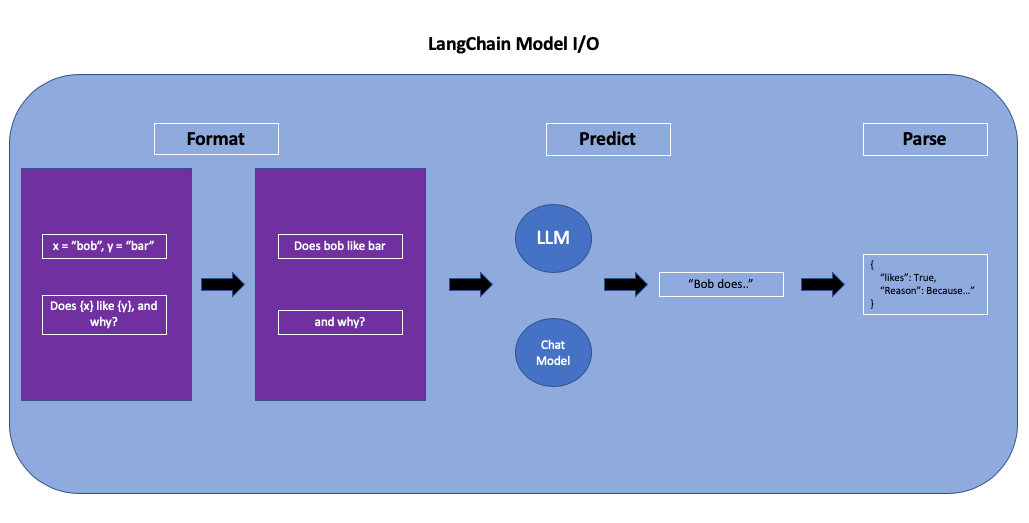 LangChain Model I/O

Format

Predict

Parse

x = "bob", y = "bar"

Does {x} like {y}, and why?

Does bob like bar

and why?

LLM

Chat Model

"Bob does.."

{
"likes": True,
"Reason": Because..."
}